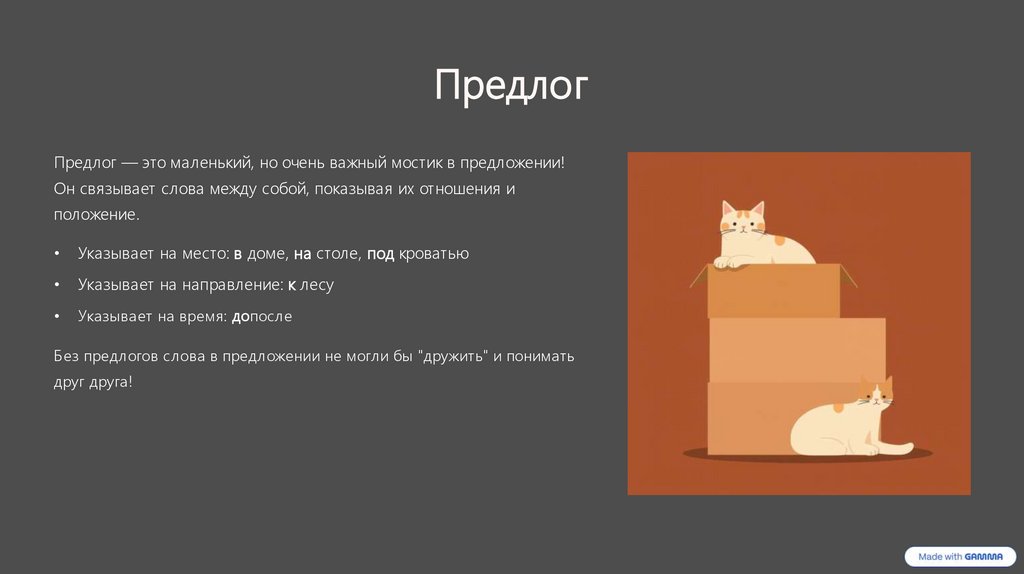 Предлог

Предлог — это маленький, но очень важный мостик в предложении! Он связывает слова между собой, показывая их отношения и положение.

• Указывает на место: в доме, на столе, под кроватью
• Указывает на направление: к лесу
• Указывает на время: допосле

Без предлогов слова в предложении не могли бы "дружить" и понимать друг друга!

Made with GAMMA